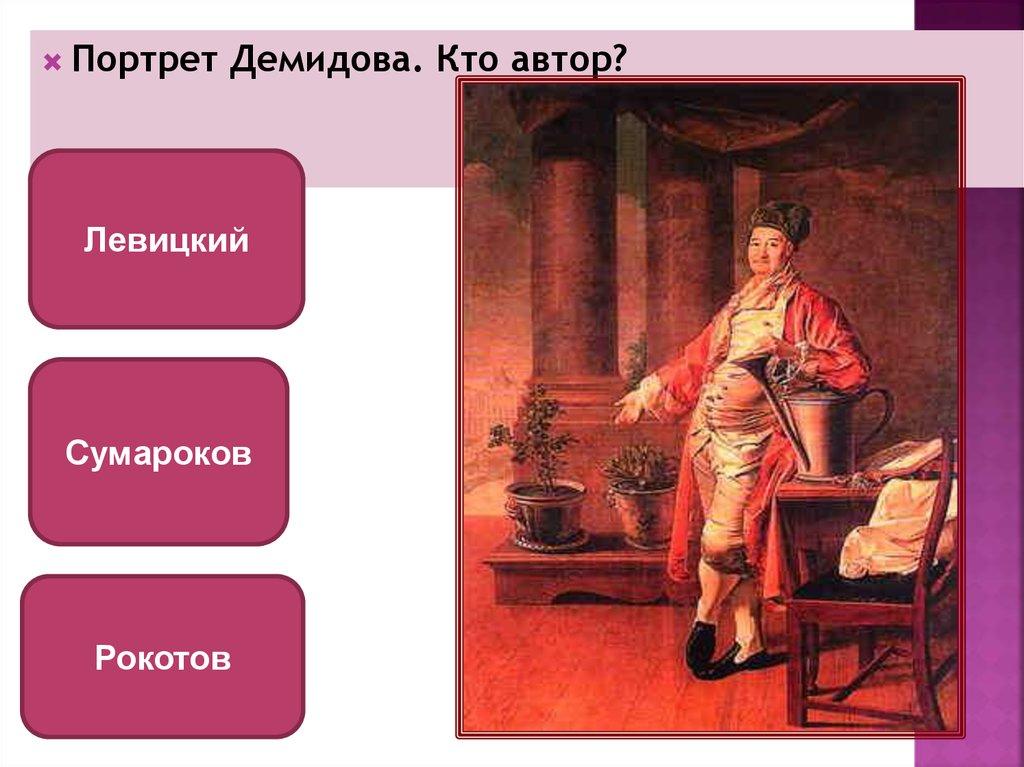 Портрет Демидова. Кто автор?

Левицкий

Сумароков

Рокотов